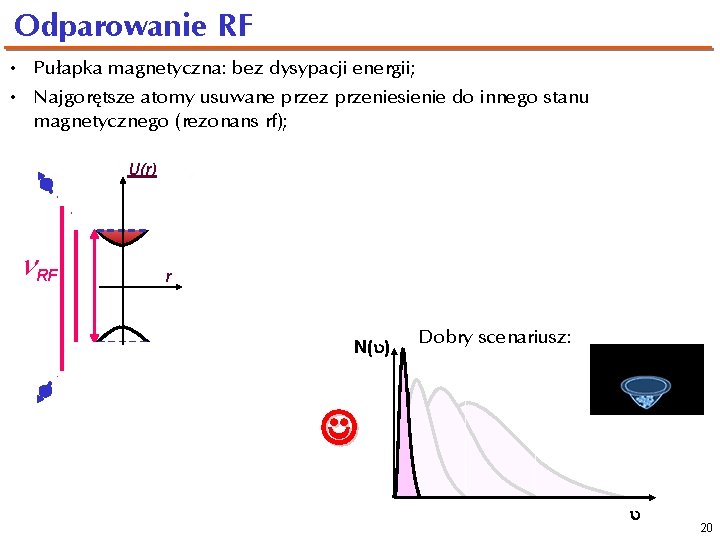 Odparowanie RF

• Pułapka magnetyczna: bez dysypacji energii;

• Najgorętsze atomy usuwane przez przeniesienie do innego stanu magnetycznego (rezonans rf);

U(r)

$\nu_{RF}$

r

Dobry scenariusz:

N(υ)

υ

20